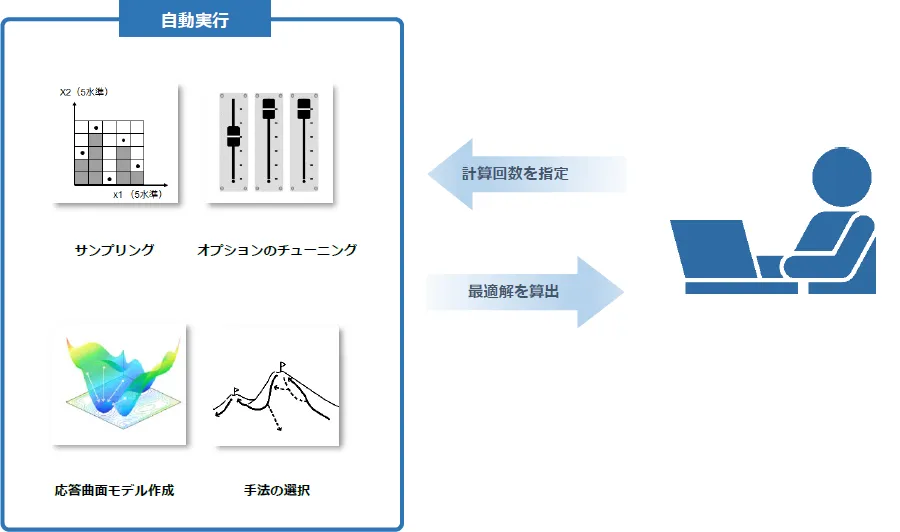 自動実行

X2（5水準）

x1（5水準）

サンプリング

オプションのチューニング

応答曲面モデル作成

手法の選択

計算回数を指定

最適解を算出